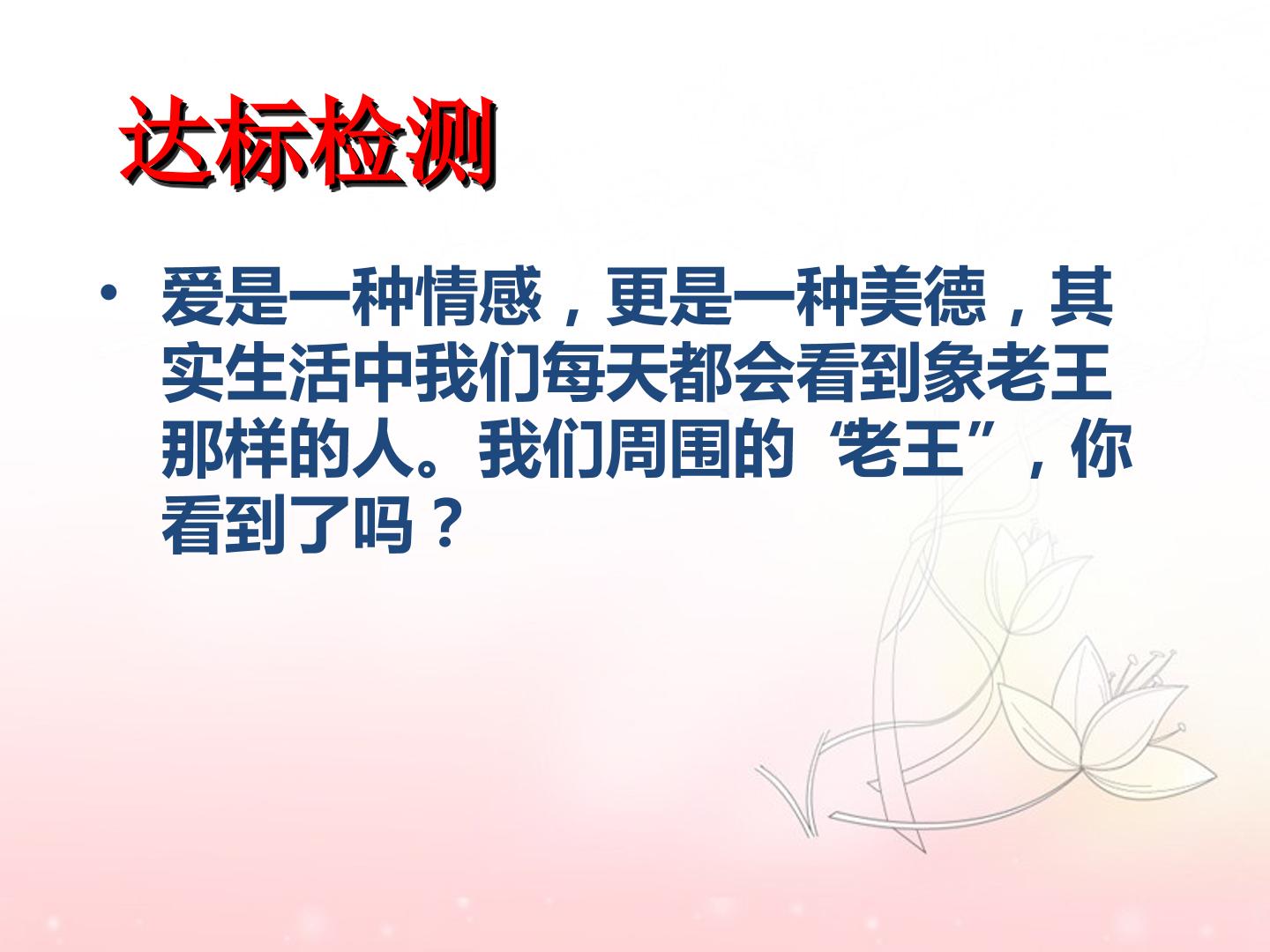 达标检测

• 爱是一种情感，更是一种美德，其实生活中我们每天都会看到象老王那样的人。我们周围的“老王”，你看到了吗？